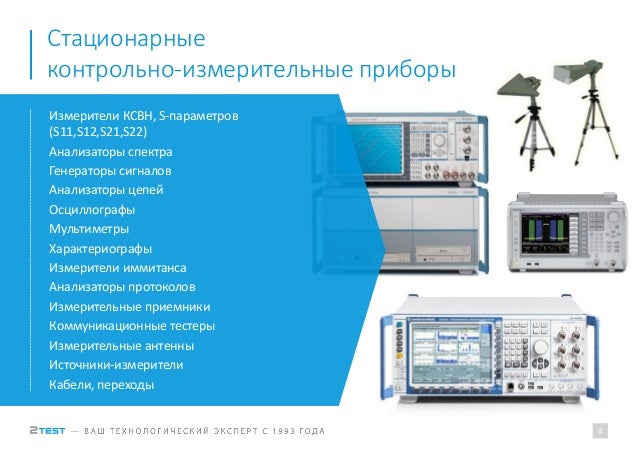 Стационарные контрольно-измерительные приборы

Измерители КСВН, S-параметров (S11,S12,S21,S22)
Анализаторы спектра
Генераторы сигналов
Анализаторы цепей
Осциллографы
Мультиметры
Характериографы
Измерители иммитанса
Анализаторы протоколов
Измерительные приемники
Коммуникационные тестеры
Измерительные антенны
Источники-измерители
Кабели, переходы

2TEST — ВАШ ТЕХНОЛОГИЧЕСКИЙ ЭКСПЕРТ С 1993 ГОДА

4